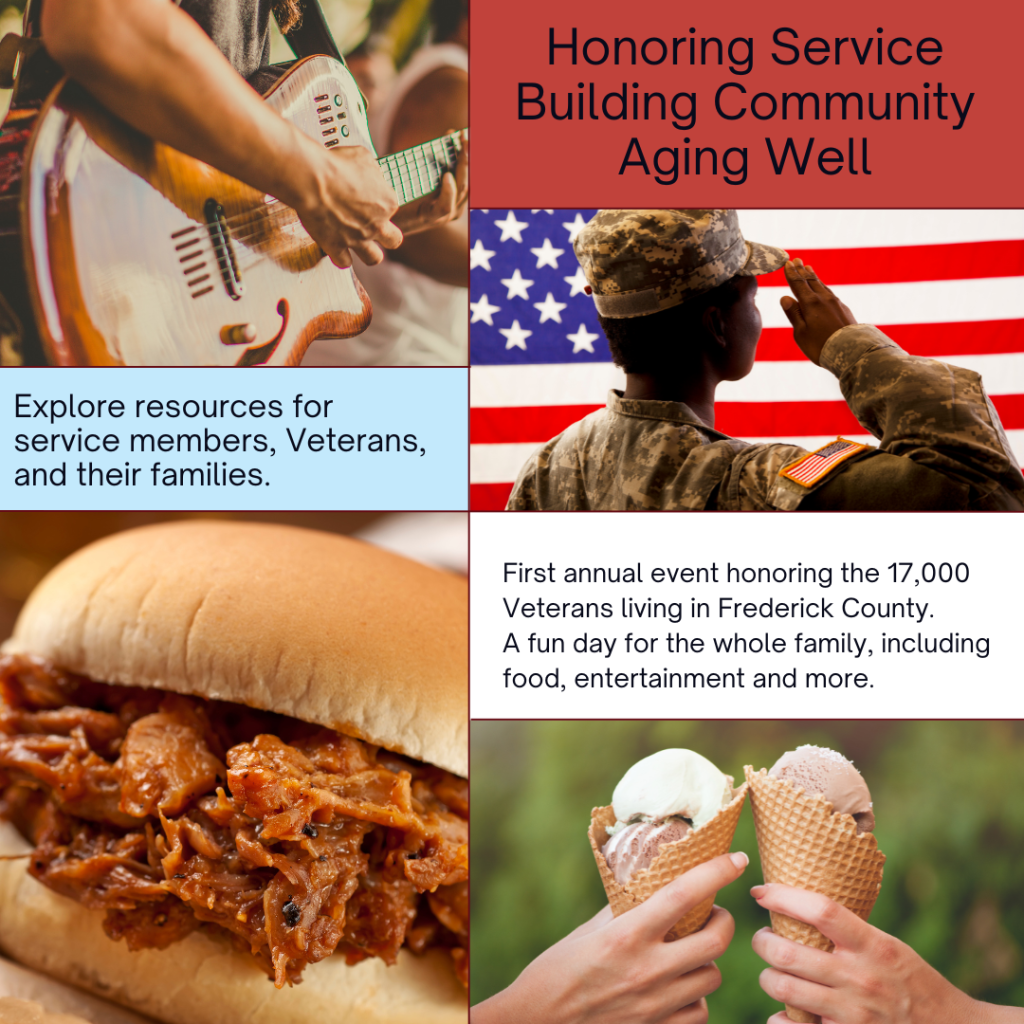 Honoring Service
Building Community
Aging Well

Explore resources for service members, Veterans, and their families.

First annual event honoring the 17,000 Veterans living in Frederick County.
A fun day for the whole family, including food, entertainment and more.